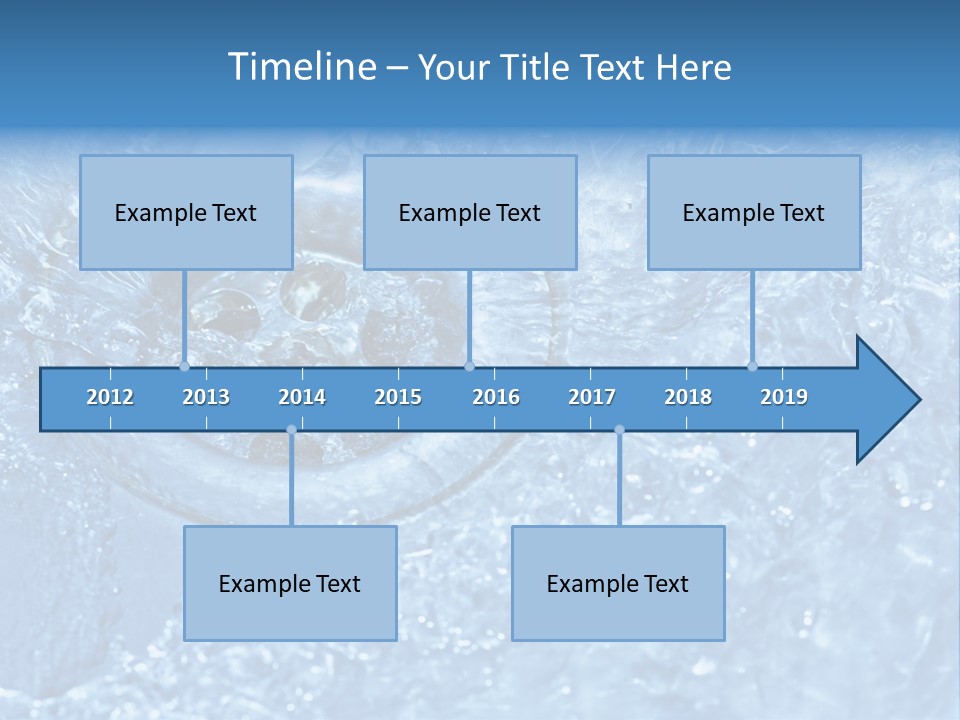 Timeline – Your Title Text Here

Example Text

Example Text

Example Text

2012 2013 2014 2015 2016 2017 2018 2019

Example Text

Example Text